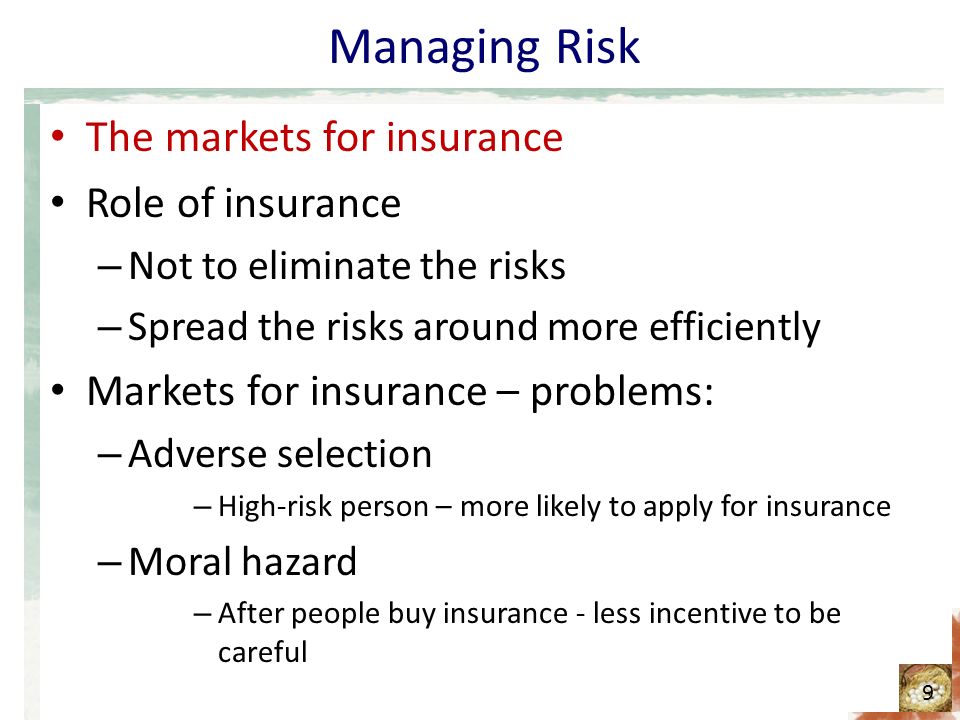 Managing Risk

• The markets for insurance
• Role of insurance
– Not to eliminate the risks
– Spread the risks around more efficiently
• Markets for insurance – problems:
– Adverse selection
– High-risk person – more likely to apply for insurance
– Moral hazard
– After people buy insurance - less incentive to be careful

9